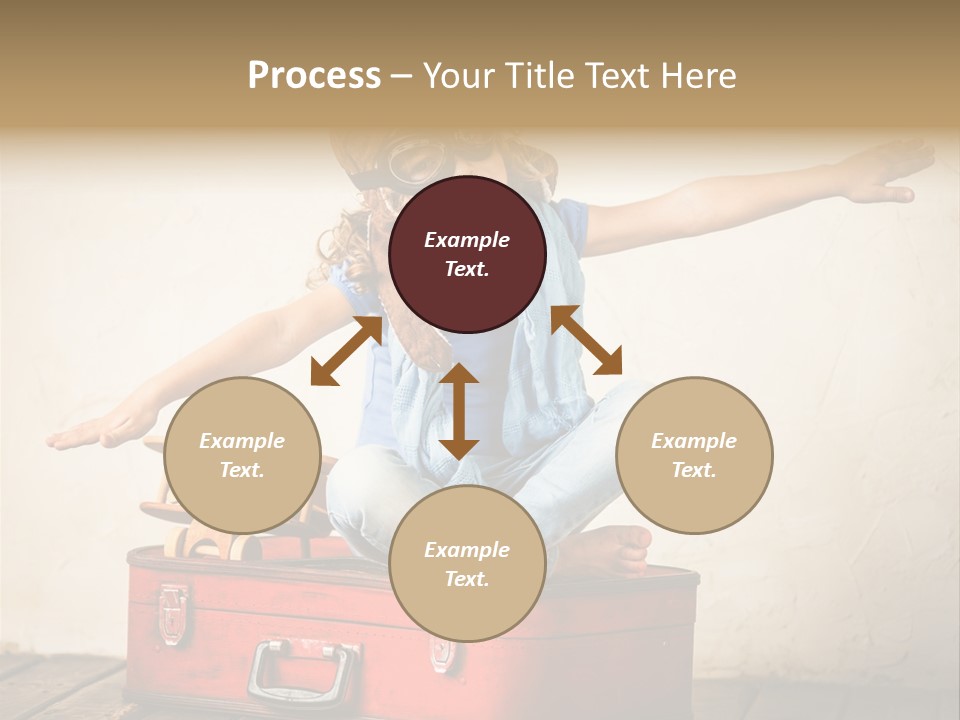 Process – Your Title Text Here

Example Text.

Example Text.

Example Text.

Example Text.